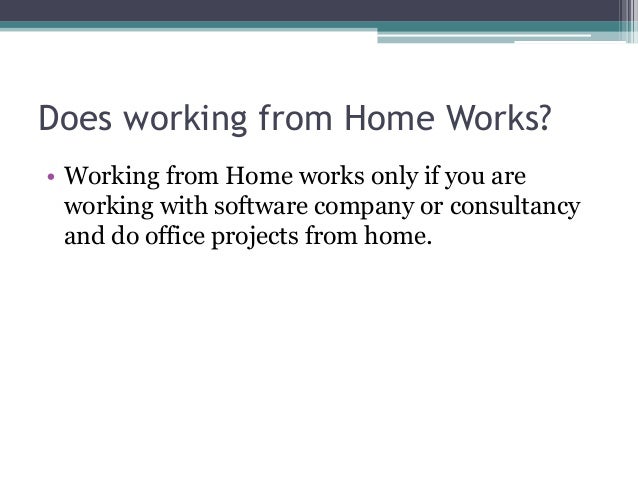 Does working from Home Works?

• Working from Home works only if you are working with software company or consultancy and do office projects from home.